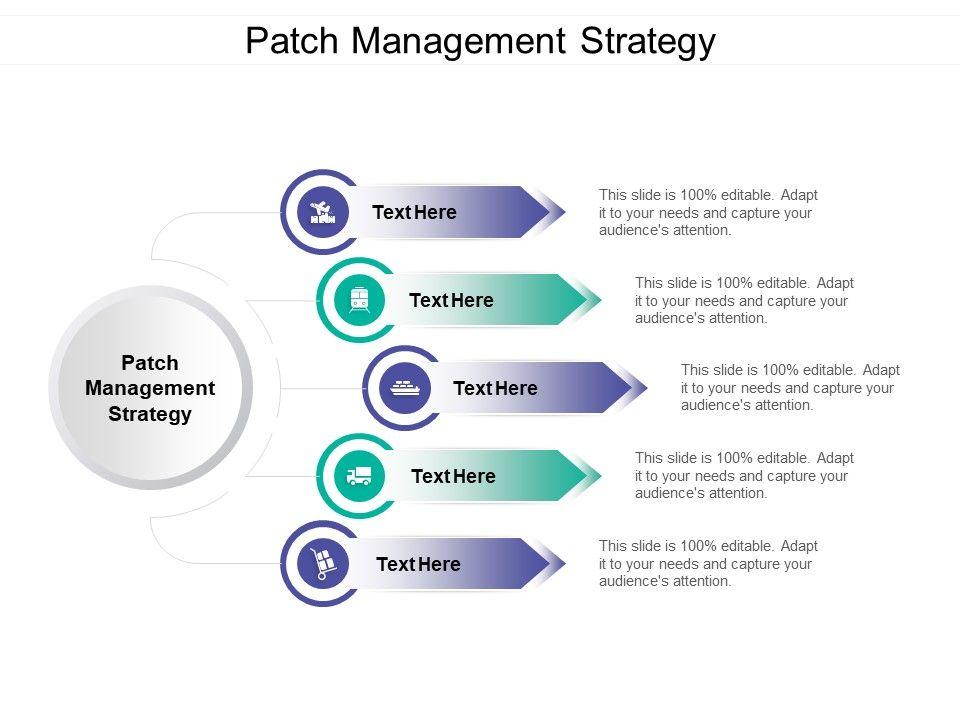 Patch Management Strategy

Patch Management Strategy

Text Here

This slide is 100% editable. Adapt it to your needs and capture your audience's attention.

Text Here

This slide is 100% editable. Adapt it to your needs and capture your audience's attention.

Text Here

This slide is 100% editable. Adapt it to your needs and capture your audience's attention.

Text Here

This slide is 100% editable. Adapt it to your needs and capture your audience's attention.

Text Here

This slide is 100% editable. Adapt it to your needs and capture your audience's attention.